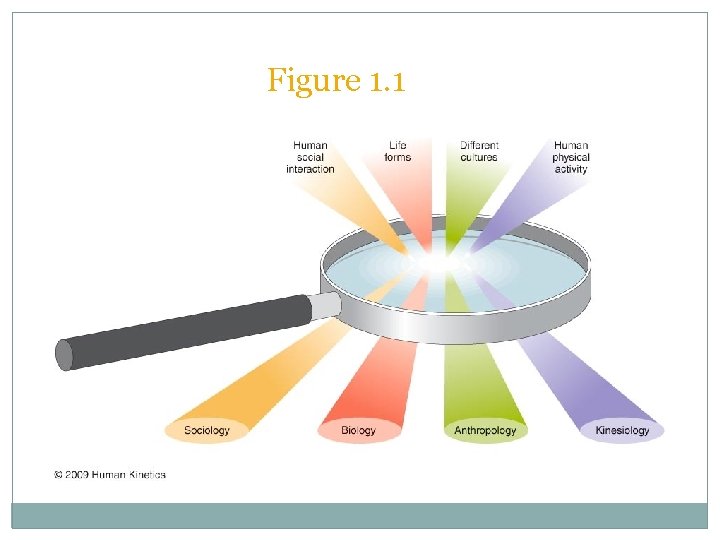 Figure 1.1

Human social interaction

Life forms

Different cultures

Human physical activity

Sociology

Biology

Anthropology

Kinesiology

© 2009 Human Kinetics